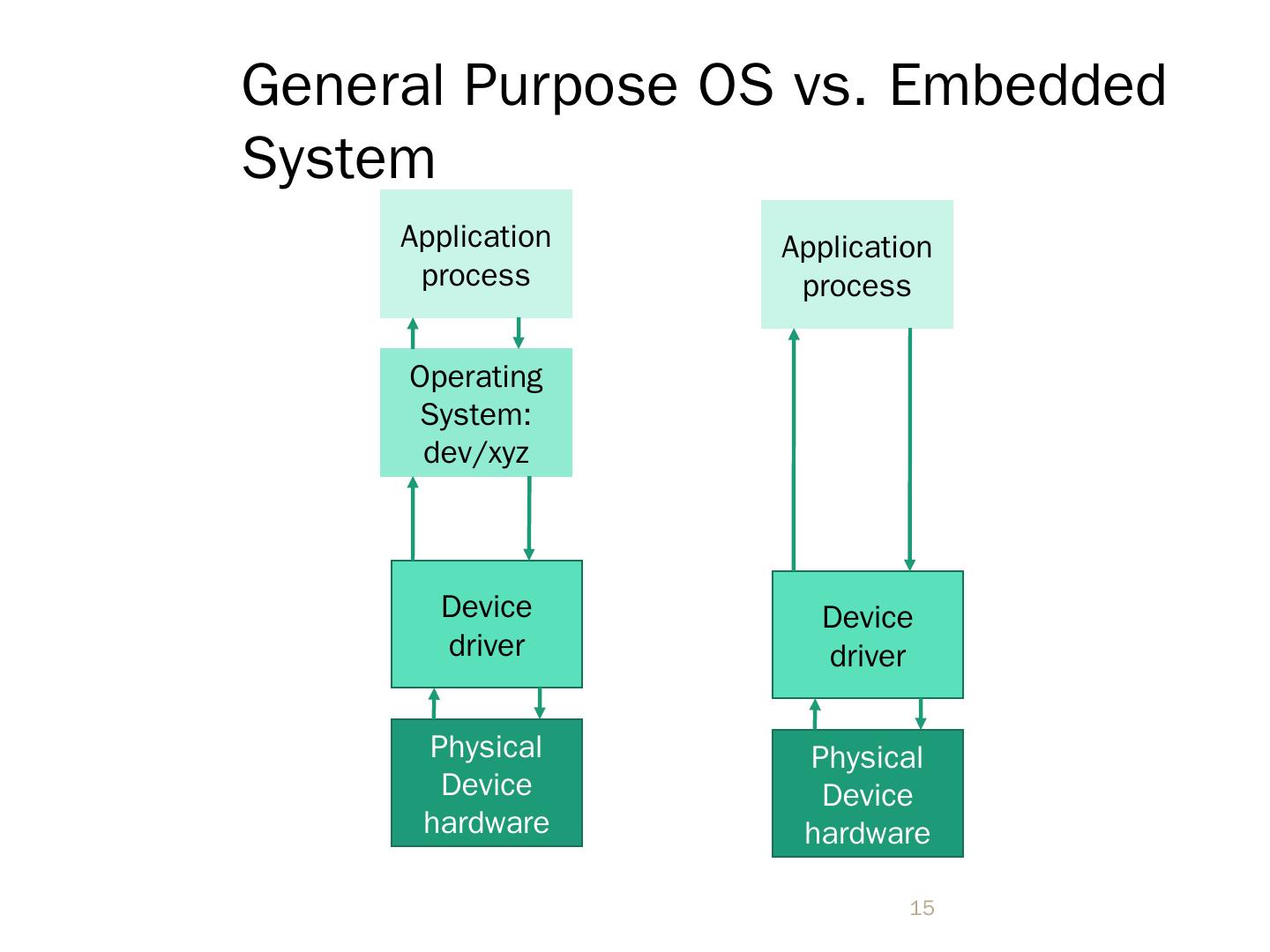 General Purpose OS vs. Embedded System

Application process

Operating System: dev/xyz

Device driver

Physical Device hardware

Application process

Device driver

Physical Device hardware

15